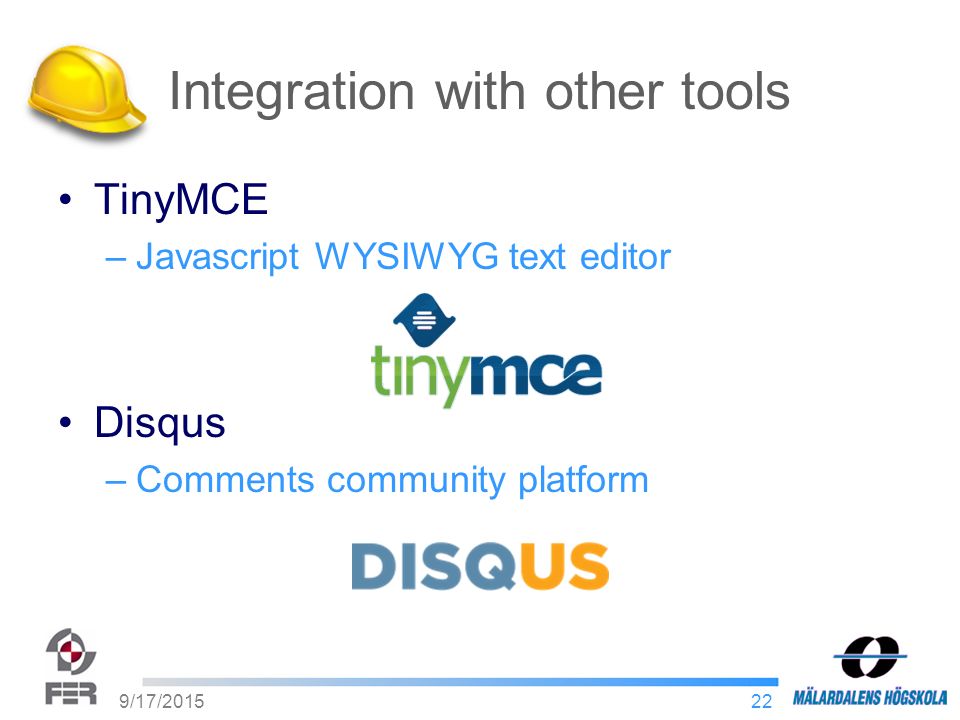 Integration with other tools

• TinyMCE
– Javascript WYSIWYG text editor

tinymce

• Disqus
– Comments community platform

DISQUS

FER

9/17/2015

22

MÄLARDALENS HÖGSKOLA